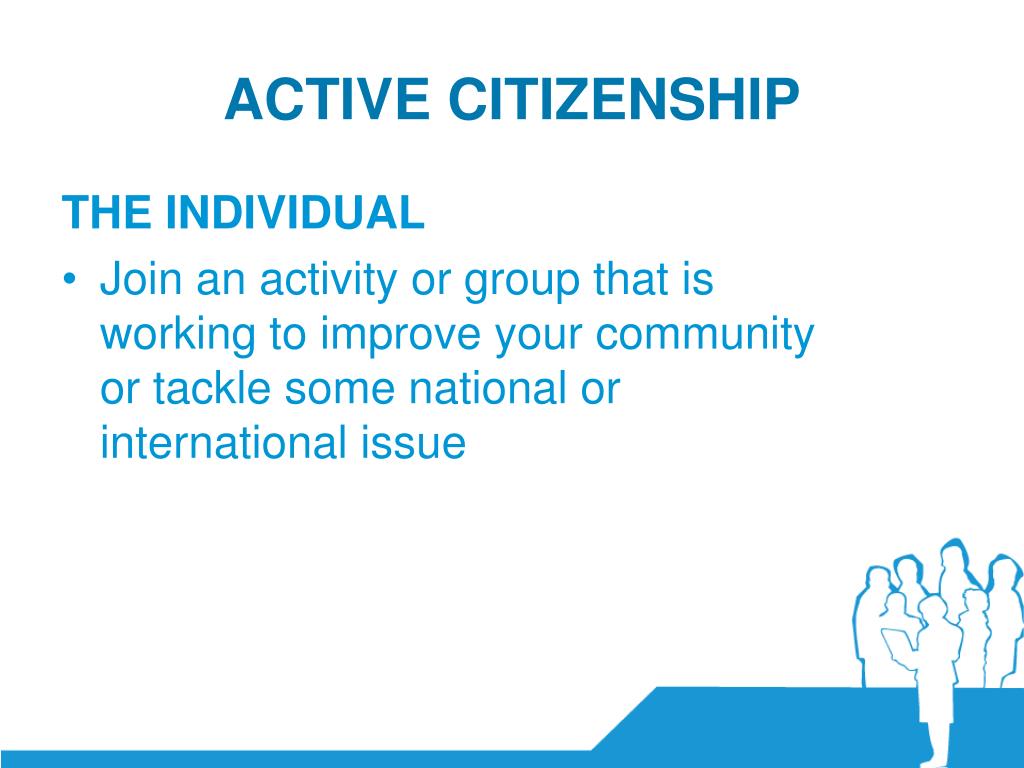 ACTIVE CITIZENSHIP

THE INDIVIDUAL

• Join an activity or group that is working to improve your community or tackle some national or international issue